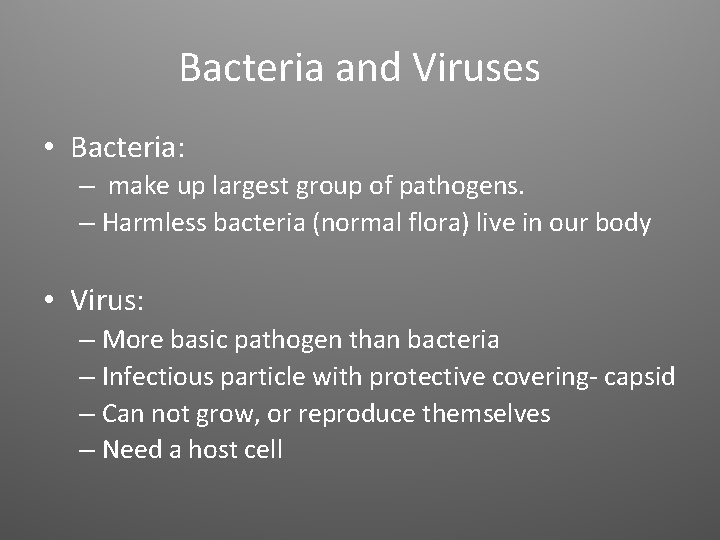 Bacteria and Viruses

• Bacteria:
– make up largest group of pathogens.
– Harmless bacteria (normal flora) live in our body

• Virus:
– More basic pathogen than bacteria
– Infectious particle with protective covering- capsid
– Can not grow, or reproduce themselves
– Need a host cell